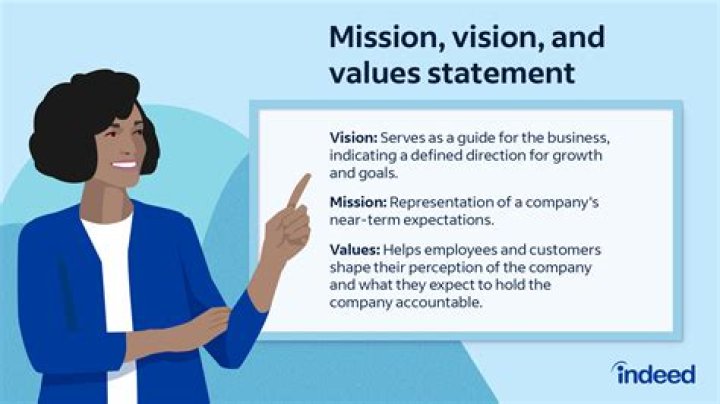 Mission, vision, and values statement

Vision: Serves as a guide for the business, indicating a defined direction for growth and goals.

Mission: Representation of a company's near-term expectations.

Values: Helps employees and customers shape their perception of the company and what they expect to hold the company accountable.

indeed